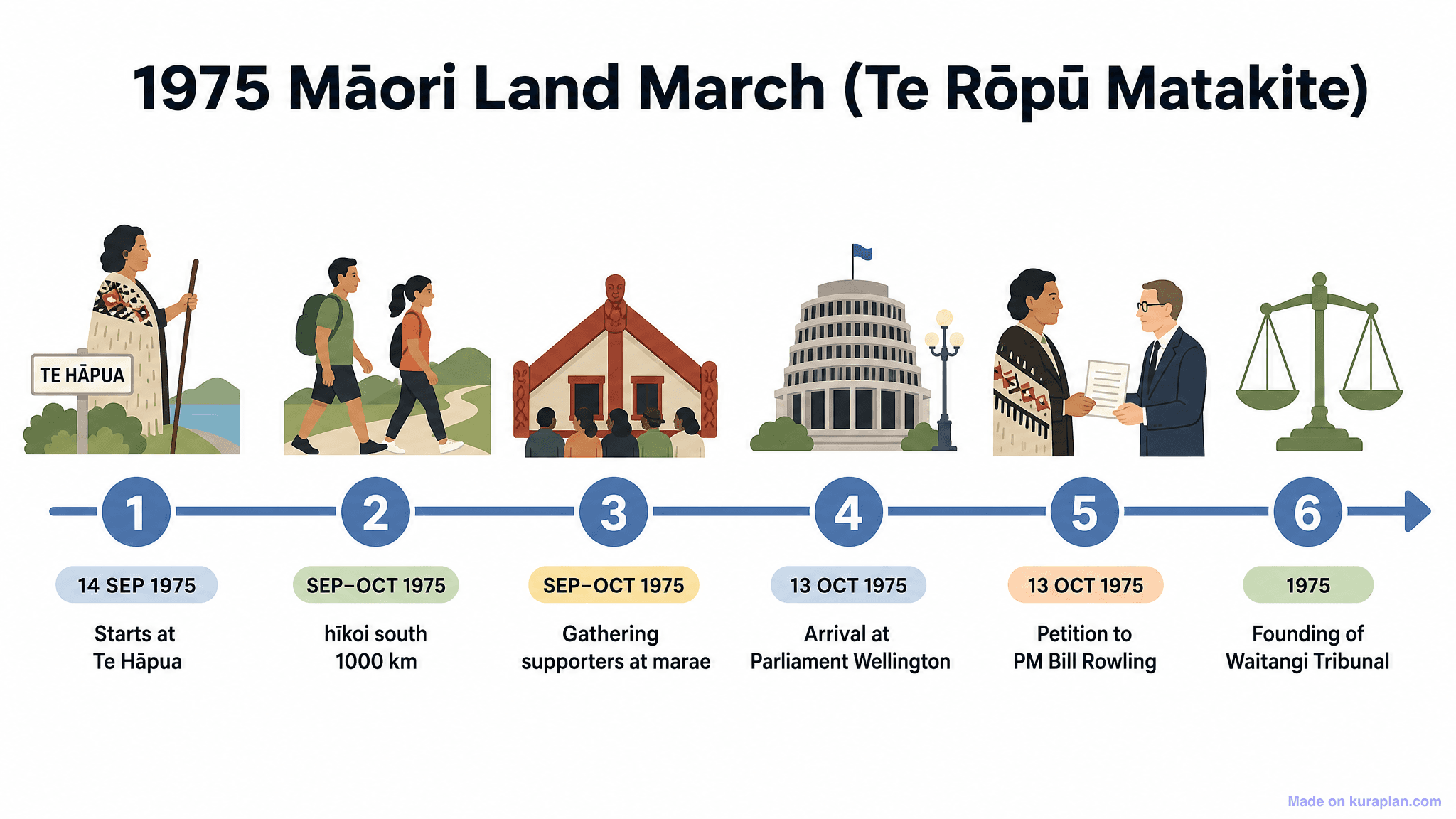 1975 Māori Land March (Te Rōpū Matakite)

TE HĀPUA

1

14 SEP 1975

Starts at Te Hāpua

2

SEP–OCT 1975

hīkoi south 1000 km

3

SEP–OCT 1975

Gathering supporters at marae

4

13 OCT 1975

Arrival at Parliament Wellington

5

13 OCT 1975

Petition to PM Bill Rowling

6

1975

Founding of Waitangi Tribunal

Made on kuraplan.com